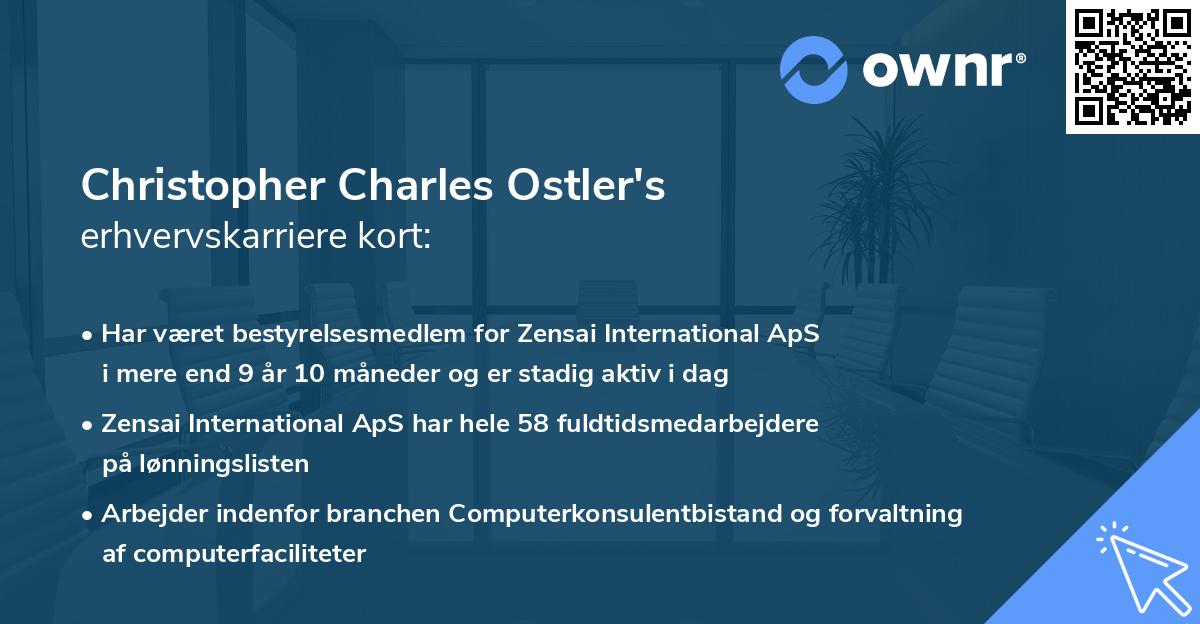 ownr®

Christopher Charles Ostler's
erhvervskarriere kort:

• Har været bestyrelsesmedlem for Zensai International ApS i mere end 9 år 10 måneder og er stadig aktiv i dag

• Zensai International ApS har hele 58 fuldtidsmedarbejdere på lønningslisten

• Arbejder indenfor branchen Computerkonsulentbistand og forvaltning af computerfaciliteter